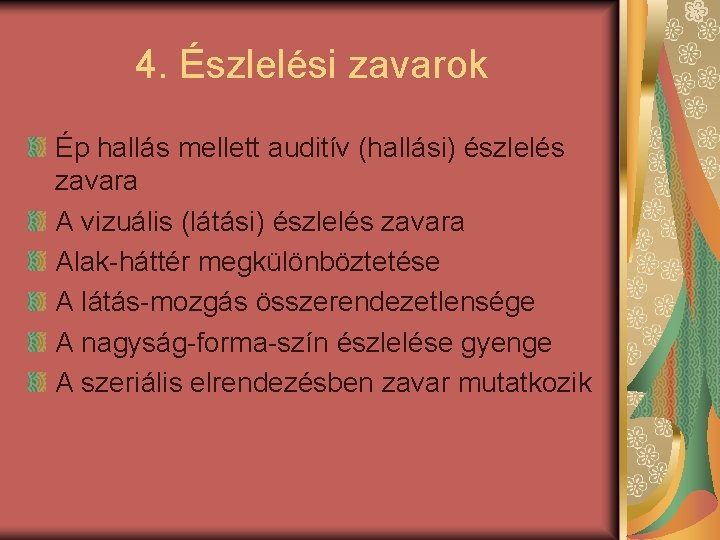 4. Észlelési zavarok

Ép hallás mellett auditív (hallási) észlelés zavara

A vizuális (látási) észlelés zavara

Alak-háttér megkülönböztetése

A látás-mozgás összerendezetlensége

A nagyság-forma-szín észlelése gyenge

A szeriális elrendezésben zavar mutatkozik